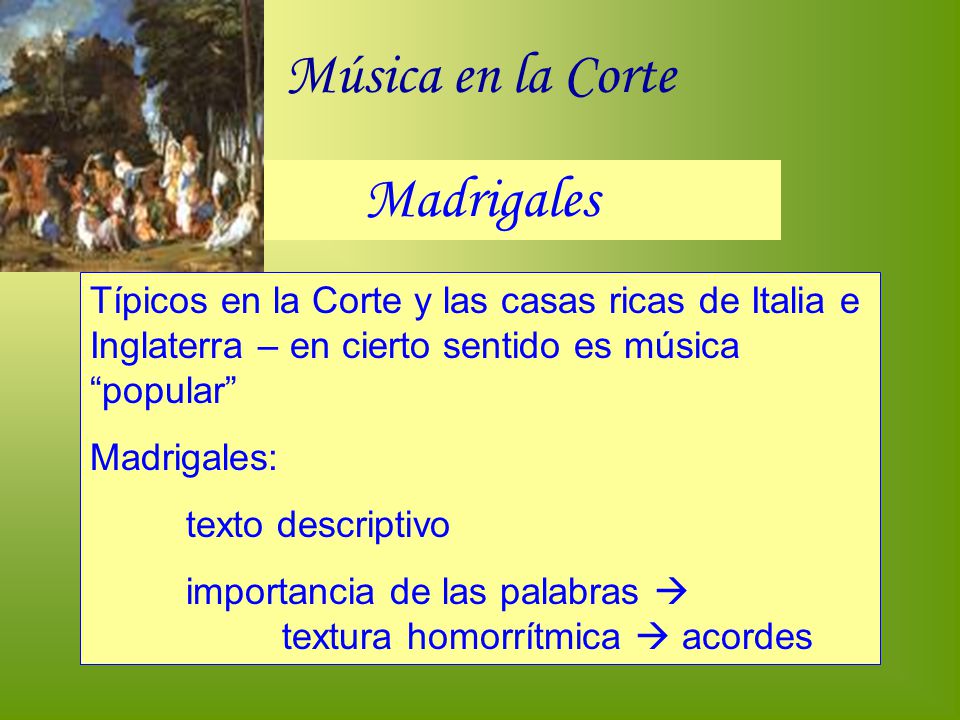 Música en la Corte

Madrigales

Típicos en la Corte y las casas ricas de Italia e Inglaterra – en cierto sentido es música “popular”

Madrigales:

texto descriptivo

importancia de las palabras → textura homorrítmica → acordes